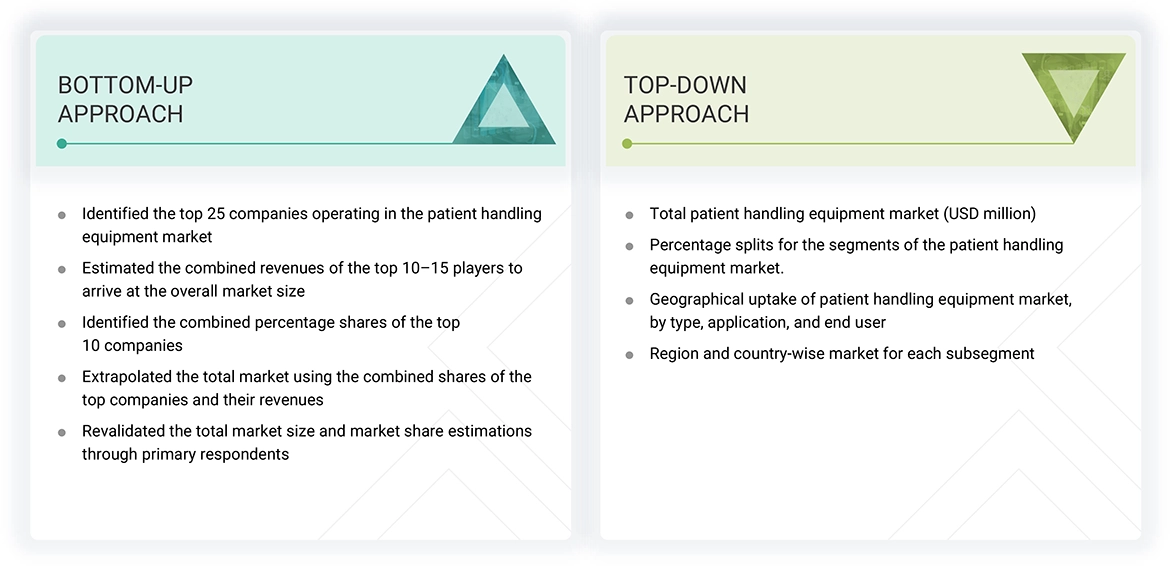 BOTTOM-UP APPROACH

- Identified the top 25 companies operating in the patient handling equipment market
- Estimated the combined revenues of the top 10–15 players to arrive at the overall market size
- Identified the combined percentage shares of the top 10 companies
- Extrapolated the total market using the combined shares of the top companies and their revenues
- Revalidated the total market size and market share estimations through primary respondents

TOP-DOWN APPROACH

- Total patient handling equipment market (USD million)
- Percentage splits for the segments of the patient handling equipment market.
- Geographical uptake of patient handling equipment market, by type, application, and end user
- Region and country-wise market for each subsegment